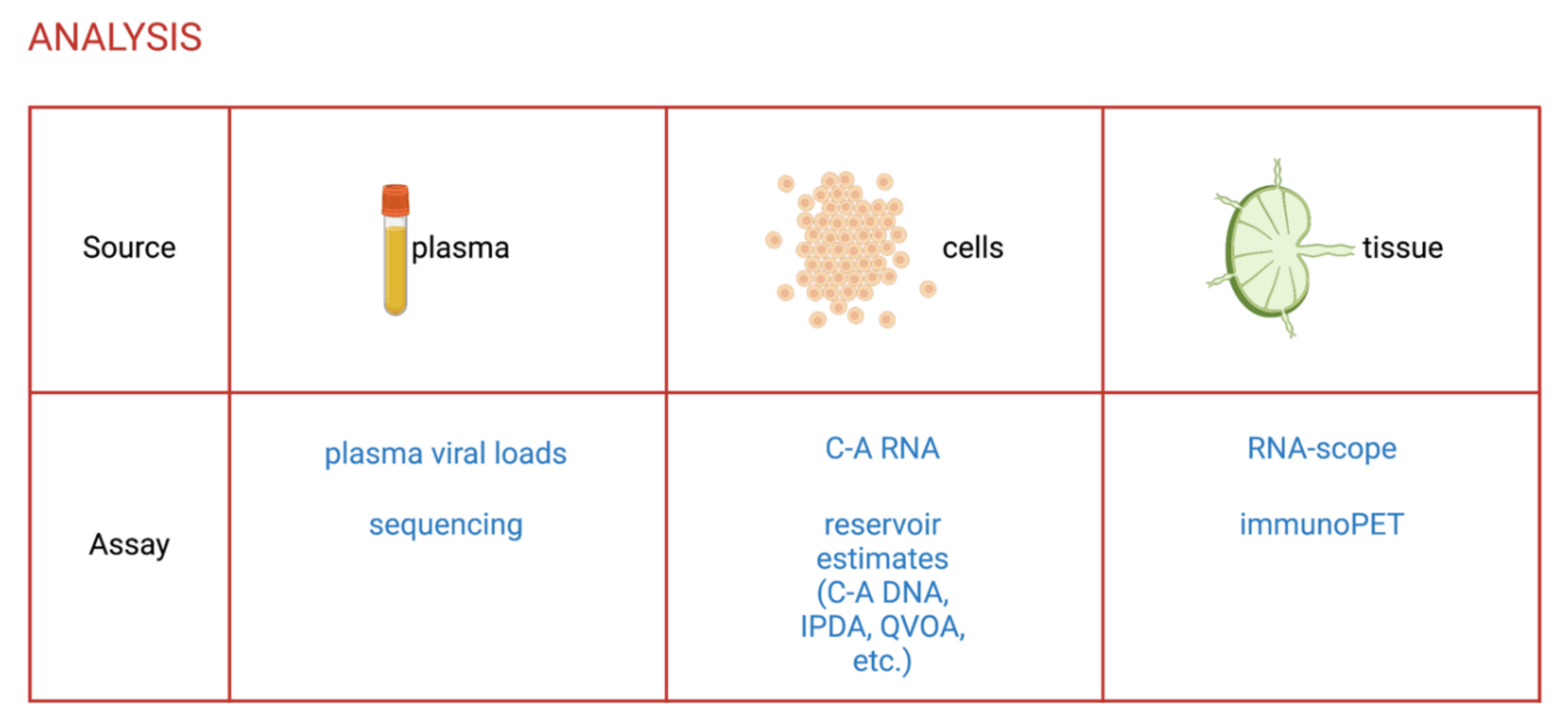 ANALYSIS

| Source | plasma | cells | tissue |
|---|---|---|---|
| Assay | plasma viral loads<br><br>sequencing | C-A RNA<br><br>reservoir estimates (C-A DNA, IPDA, QVOA, etc.) | RNA-scope<br><br>immunoPET |